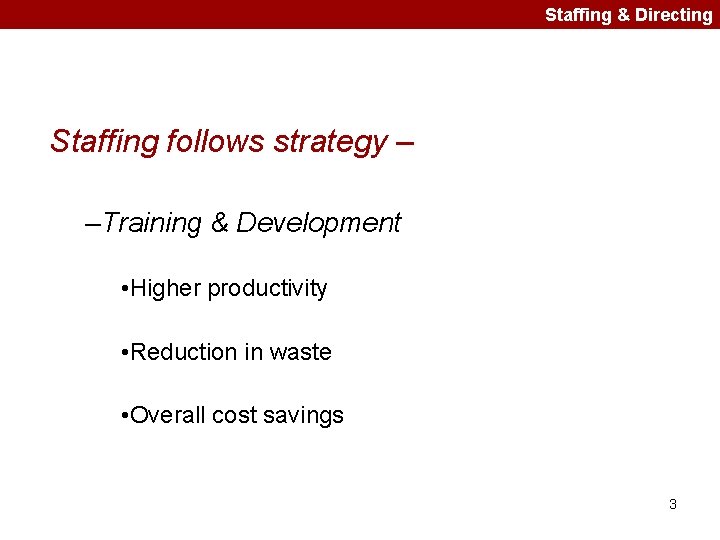 Staffing & Directing

Staffing follows strategy –

–Training & Development

•Higher productivity

•Reduction in waste

•Overall cost savings

3